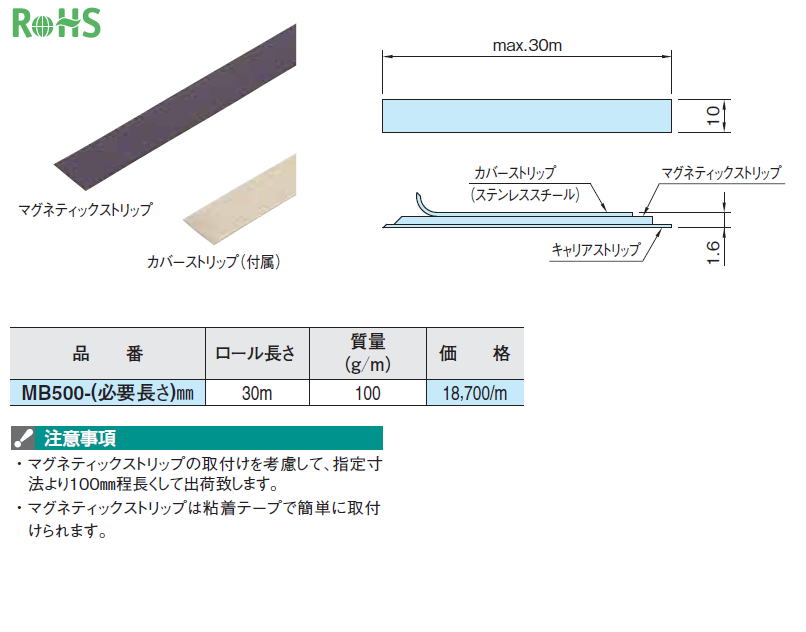 RoHS

マグネティックストリップ

カバーストリップ（付属）

max.30m

10

カバーストリップ
（ステンレススチール）

マグネティックストリップ

キャリアストリップ

1.6

| 品　番 | ロール長さ | 質量 (g/m) | 価　格 |
|---|---|---|---|
| MB500-(必要長さ)㎜ | 30m | 100 | 18,700/m |

注意事項

・マグネティックストリップの取付けを考慮して、指定寸法より100㎜程長くして出荷致します。

・マグネティックストリップは粘着テープで簡単に取付けられます。